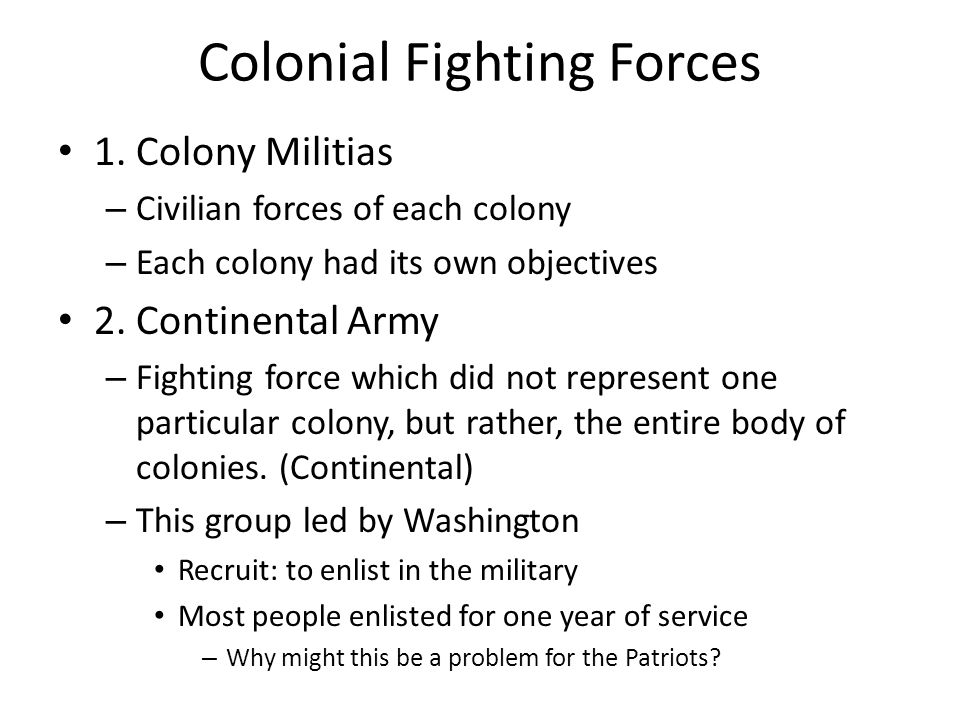 Colonial Fighting Forces

• 1. Colony Militias
– Civilian forces of each colony
– Each colony had its own objectives

• 2. Continental Army
– Fighting force which did not represent one particular colony, but rather, the entire body of colonies. (Continental)
– This group led by Washington
• Recruit: to enlist in the military
• Most people enlisted for one year of service
– Why might this be a problem for the Patriots?